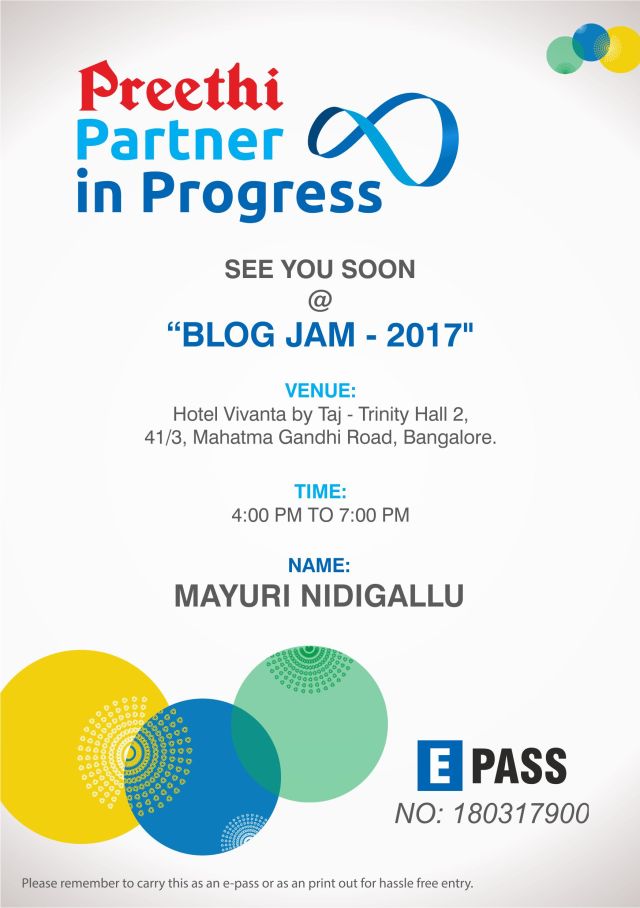 Preethi
Partner
in Progress

SEE YOU SOON
@
“BLOG JAM - 2017"

VENUE:
Hotel Vivanta by Taj - Trinity Hall 2,
41/3, Mahatma Gandhi Road, Bangalore.

TIME:
4:00 PM TO 7:00 PM

NAME:
MAYURI NIDIGALLU

E PASS
NO: 180317900

Please remember to carry this as an e-pass or as an print out for hassle free entry.